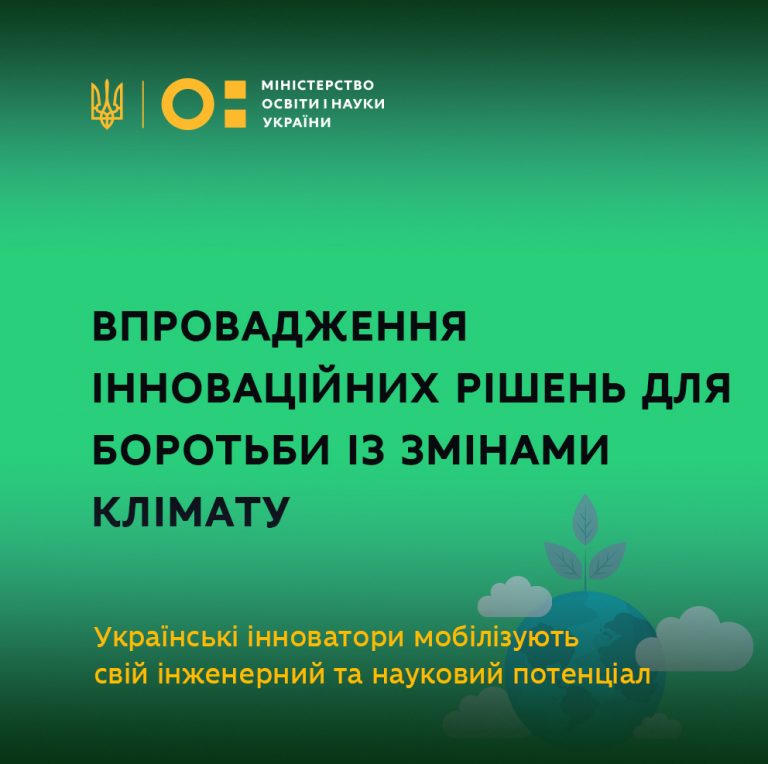 МІНІСТЕРСТВО ОСВІТИ І НАУКИ УКРАЇНИ

ВПРОВАДЖЕННЯ ІННОВАЦІЙНИХ РІШЕНЬ ДЛЯ БОРОТЬБИ ІЗ ЗМІНАМИ КЛІМАТУ

Українські інноватори мобілізують свій інженерний та науковий потенціал